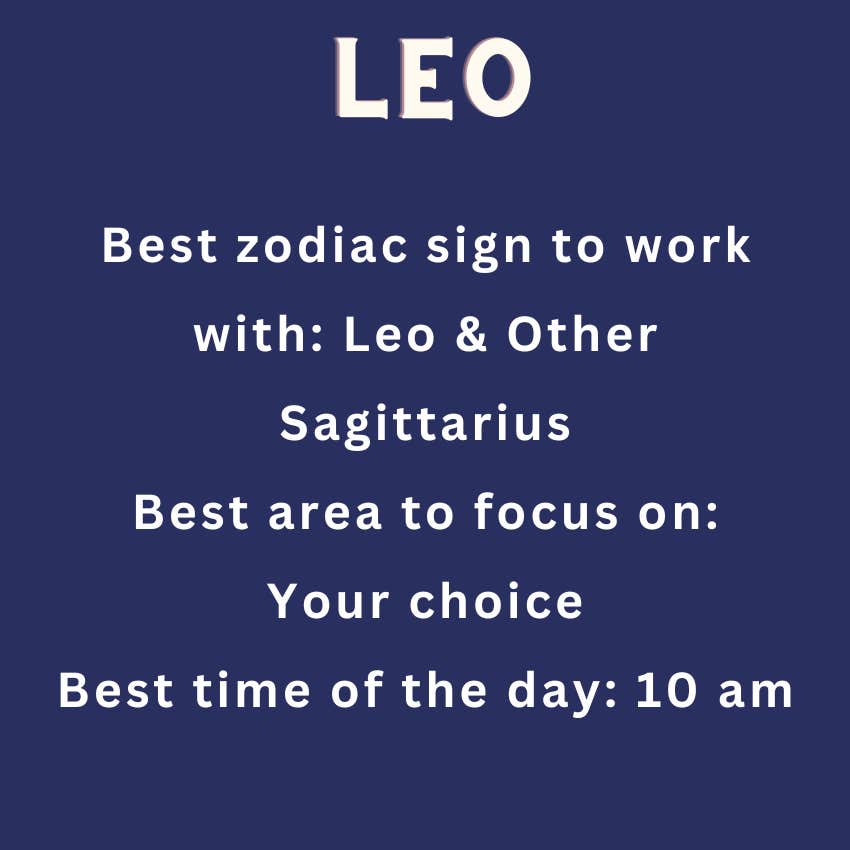 LEO

Best zodiac sign to work with: Leo & Other Sagittarius

Best area to focus on: Your choice

Best time of the day: 10 am